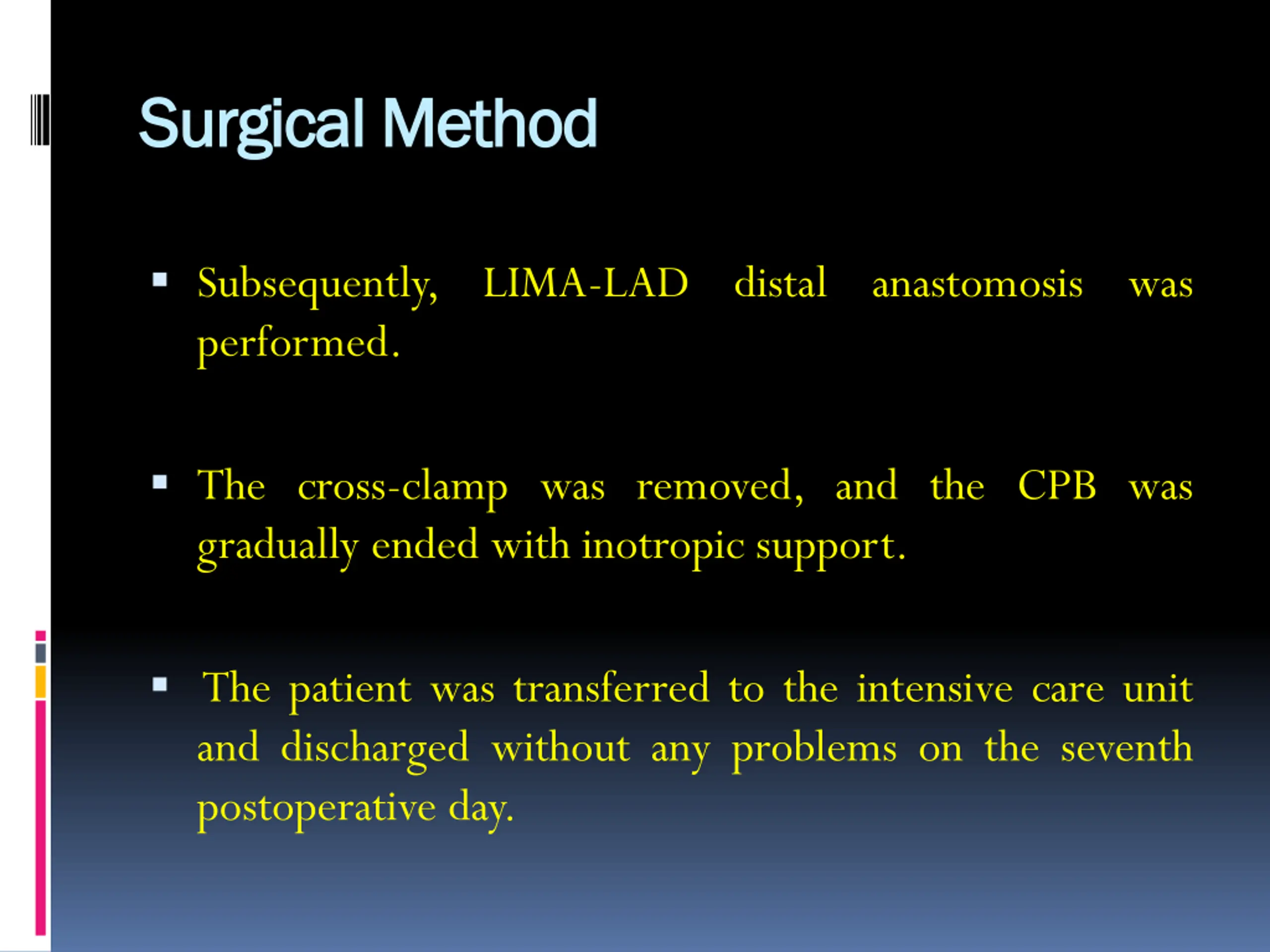 Surgical Method

▪ Subsequently, LIMA-LAD distal anastomosis was performed.

▪ The cross-clamp was removed, and the CPB was gradually ended with inotropic support.

▪ The patient was transferred to the intensive care unit and discharged without any problems on the seventh postoperative day.